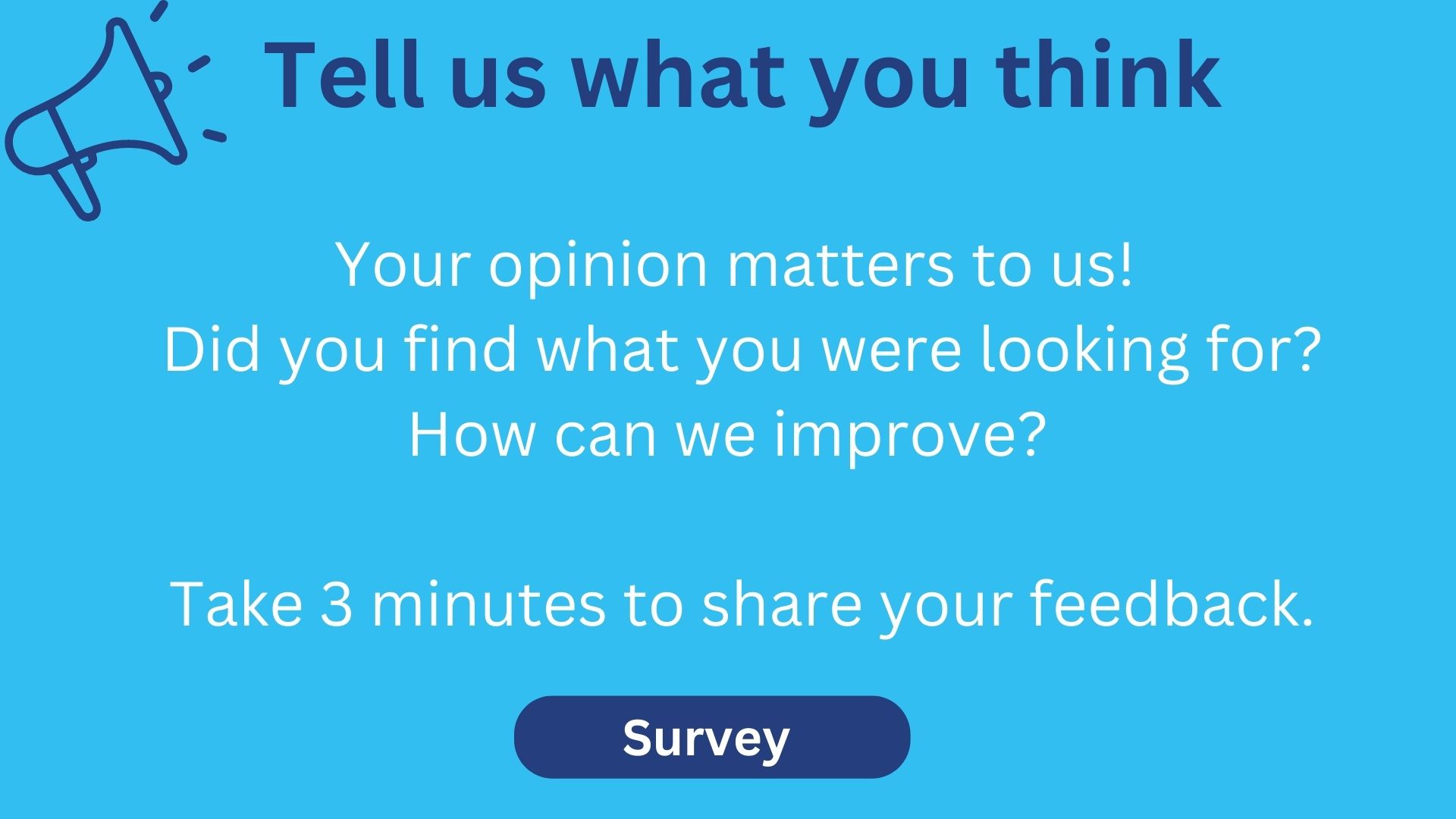 Tell us what you think

Your opinion matters to us!
Did you find what you were looking for?
How can we improve?

Take 3 minutes to share your feedback.

Survey